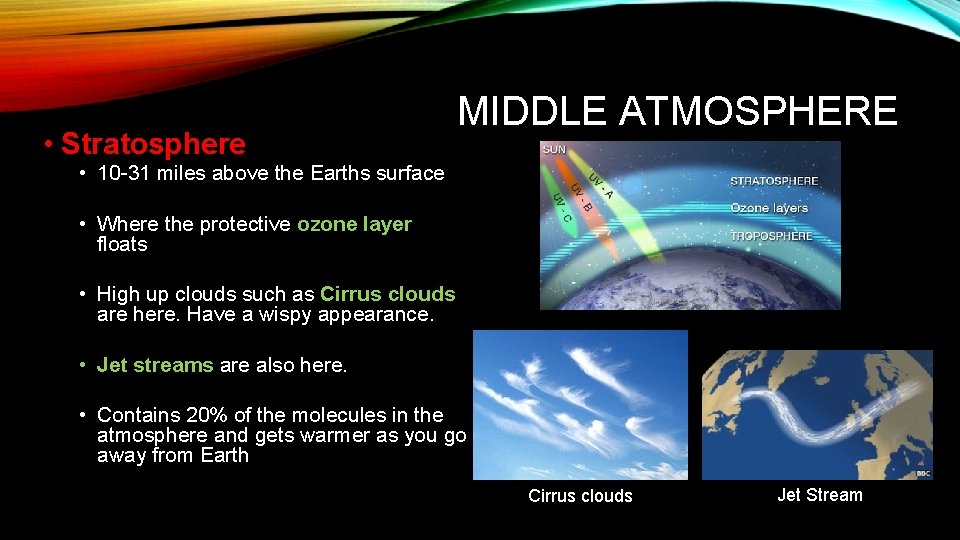 MIDDLE ATMOSPHERE

• Stratosphere

• 10-31 miles above the Earths surface

• Where the protective ozone layer floats

• High up clouds such as Cirrus clouds are here. Have a wispy appearance.

• Jet streams are also here.

• Contains 20% of the molecules in the atmosphere and gets warmer as you go away from Earth

SUN
UV - A
UV - B
UV - C
STRATOSPHERE
Ozone layers
TROPOSPHERE

Cirrus clouds

BBC

Jet Stream